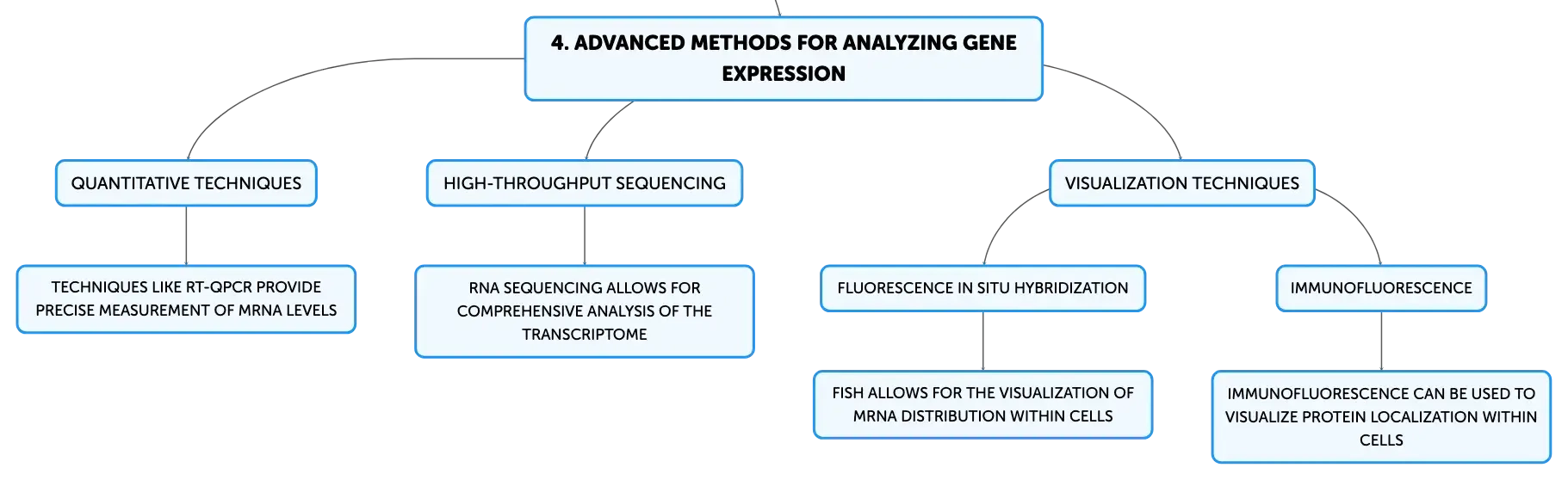 4. ADVANCED METHODS FOR ANALYZING GENE EXPRESSION

QUANTITATIVE TECHNIQUES

TECHNIQUES LIKE RT-QPCR PROVIDE PRECISE MEASUREMENT OF MRNA LEVELS

HIGH-THROUGHPUT SEQUENCING

RNA SEQUENCING ALLOWS FOR COMPREHENSIVE ANALYSIS OF THE TRANSCRIPTOME

VISUALIZATION TECHNIQUES

FLUORESCENCE IN SITU HYBRIDIZATION

FISH ALLOWS FOR THE VISUALIZATION OF MRNA DISTRIBUTION WITHIN CELLS

IMMUNOFLUORESCENCE

IMMUNOFLUORESCENCE CAN BE USED TO VISUALIZE PROTEIN LOCALIZATION WITHIN CELLS